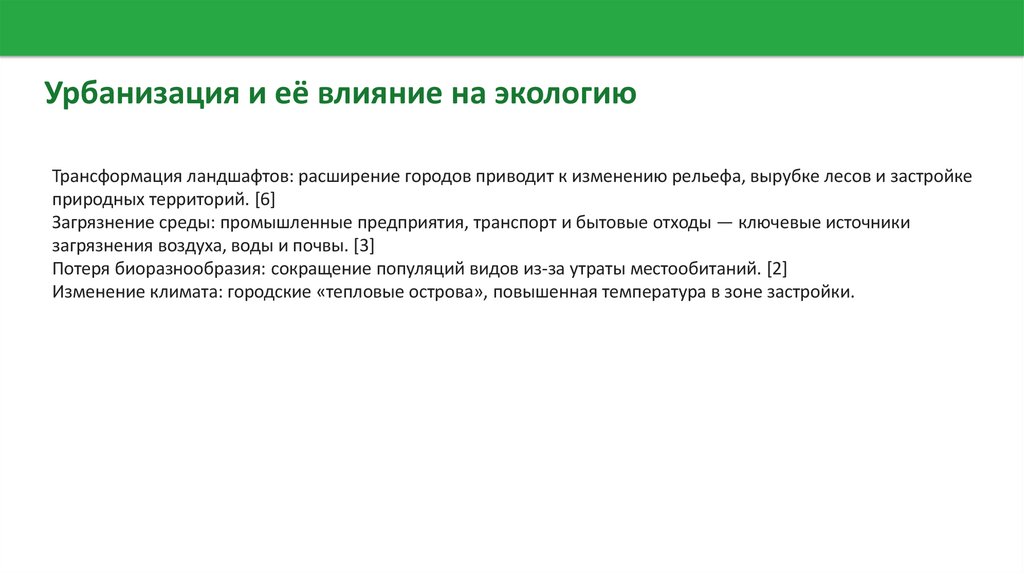 Урбанизация и её влияние на экологию

Трансформация ландшафтов: расширение городов приводит к изменению рельефа, вырубке лесов и застройке природных территорий. [6]
Загрязнение среды: промышленные предприятия, транспорт и бытовые отходы — ключевые источники загрязнения воздуха, воды и почвы. [3]
Потеря биоразнообразия: сокращение популяций видов из-за утраты местообитаний. [2]
Изменение климата: городские «тепловые острова», повышенная температура в зоне застройки.